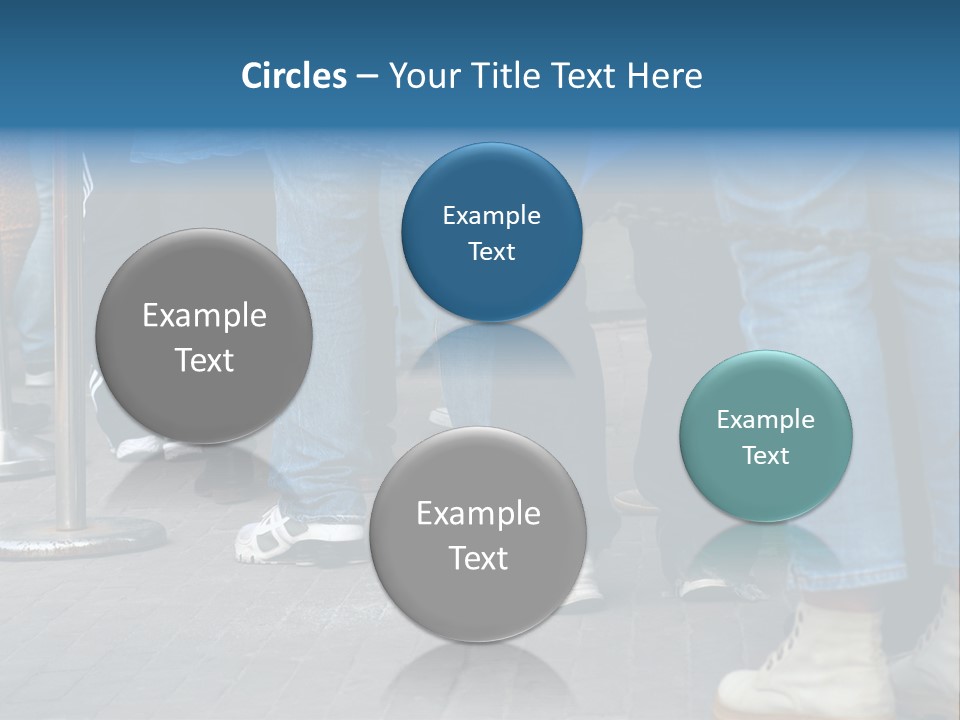 Circles – Your Title Text Here

Example Text

Example Text

Example Text

Example Text